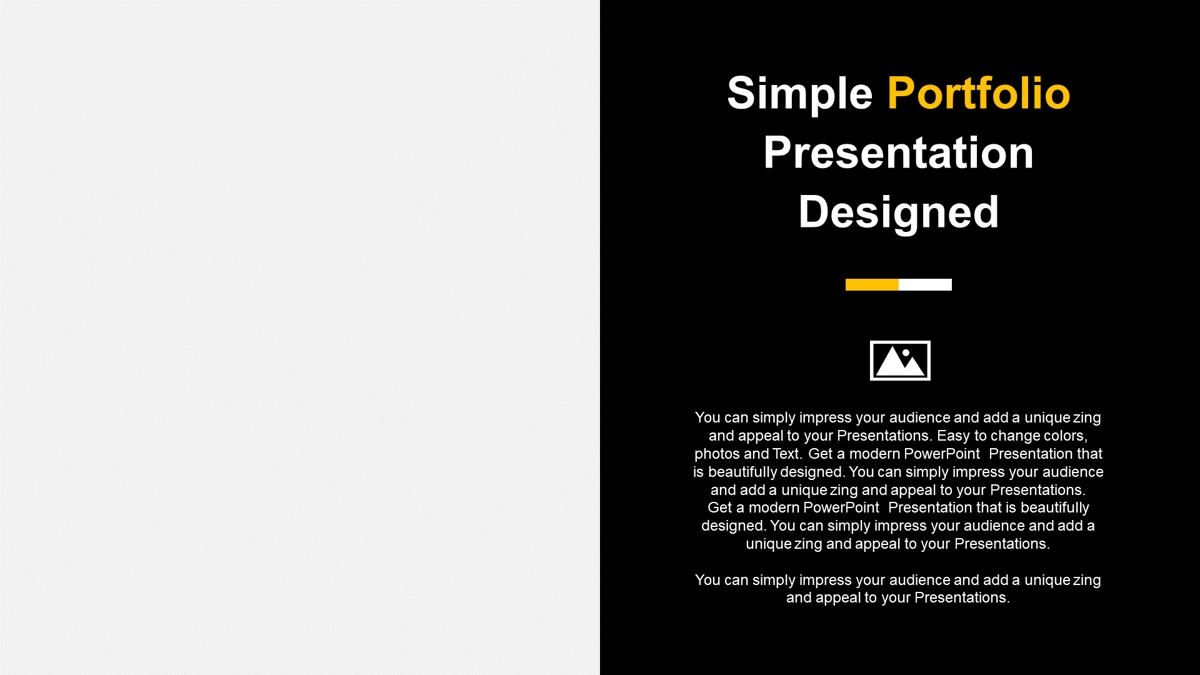 Simple Portfolio Presentation Designed

You can simply impress your audience and add a unique zing and appeal to your Presentations. Easy to change colors, photos and Text. Get a modern PowerPoint Presentation that is beautifully designed. You can simply impress your audience and add a unique zing and appeal to your Presentations. Get a modern PowerPoint Presentation that is beautifully designed. You can simply impress your audience and add a unique zing and appeal to your Presentations.

You can simply impress your audience and add a unique zing and appeal to your Presentations.